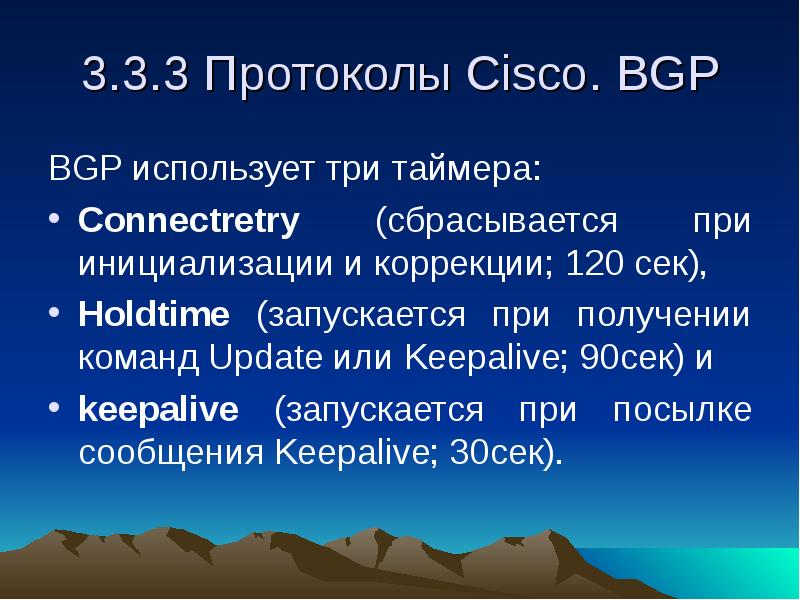 3.3.3 Протоколы Cisco. BGP

BGP использует три таймера:

• Connectretry (сбрасывается при инициализации и коррекции; 120 сек),

• Holdtime (запускается при получении команд Update или Keepalive; 90сек) и

• keepalive (запускается при посылке сообщения Keepalive; 30сек).